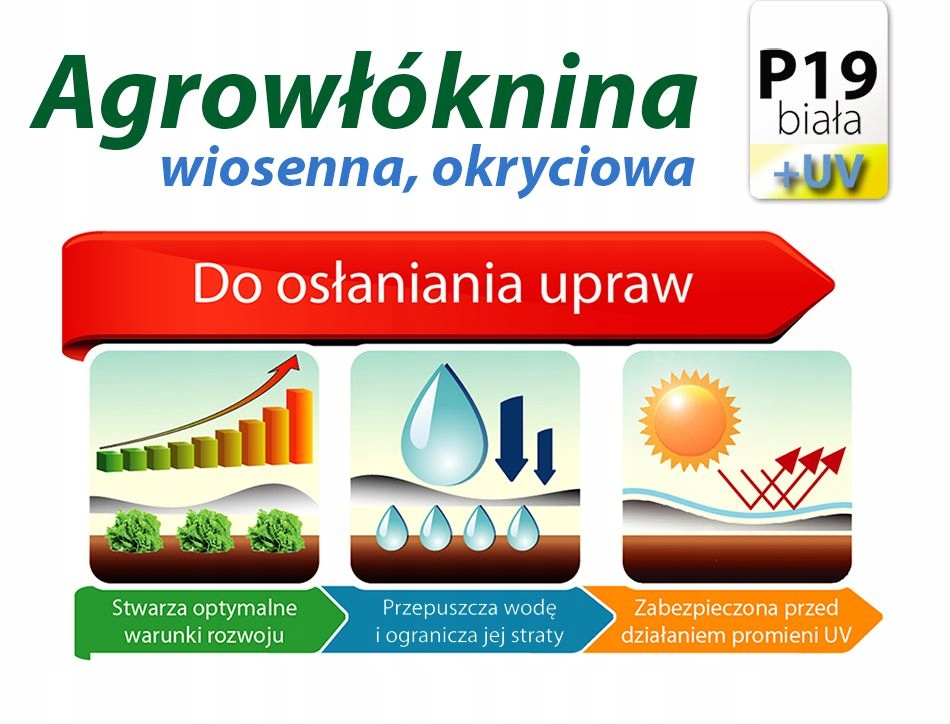 Agrowłóknina
wiosenna, okryciowa

P19
biała
+UV

Do osłaniania upraw

Stwarza optymalne warunki rozwoju

Przepuszcza wodę i ogranicza jej straty

Zabezpieczona przed działaniem promieni UV